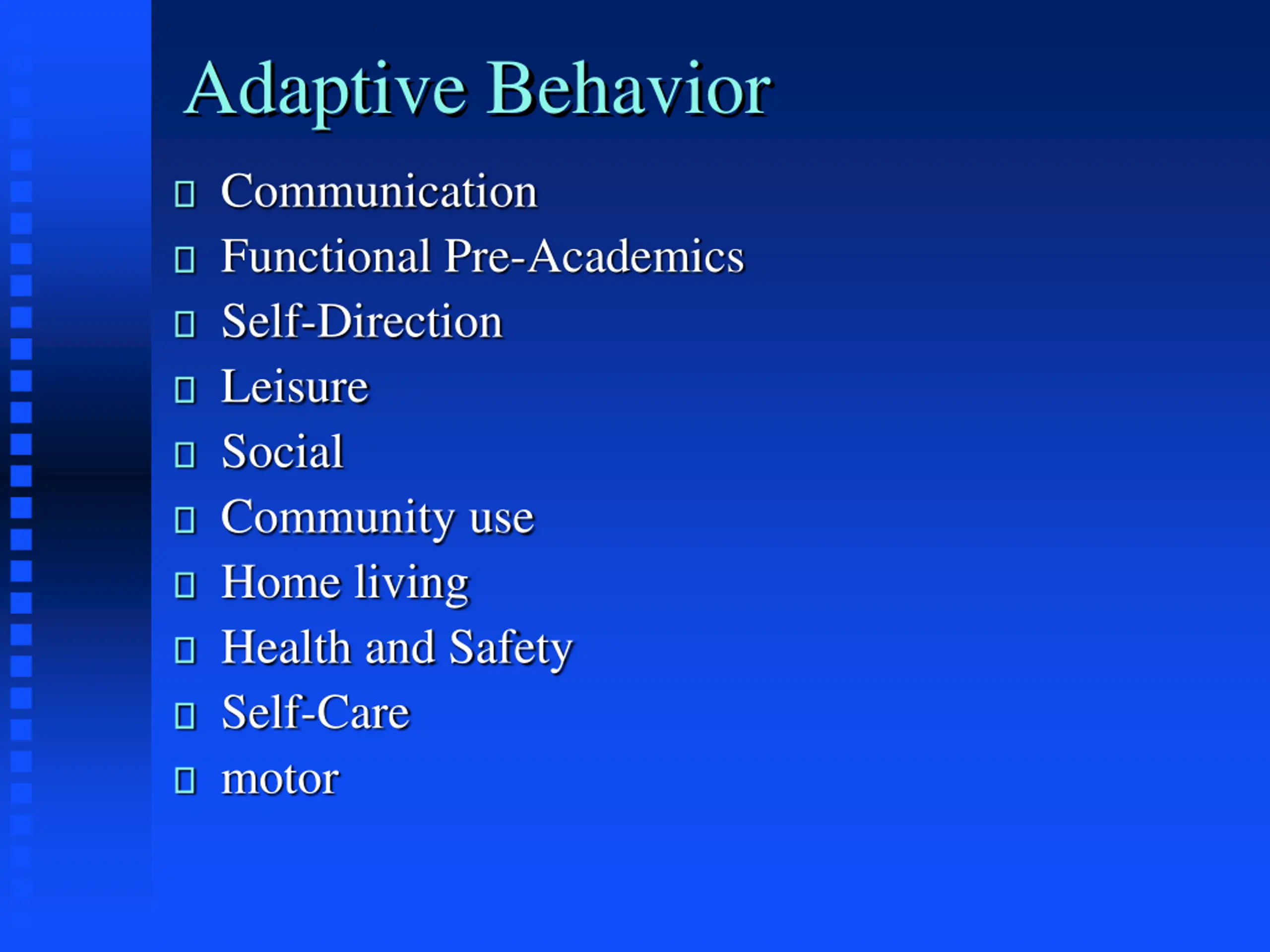 Adaptive Behavior

- Communication
- Functional Pre-Academics
- Self-Direction
- Leisure
- Social
- Community use
- Home living
- Health and Safety
- Self-Care
- motor